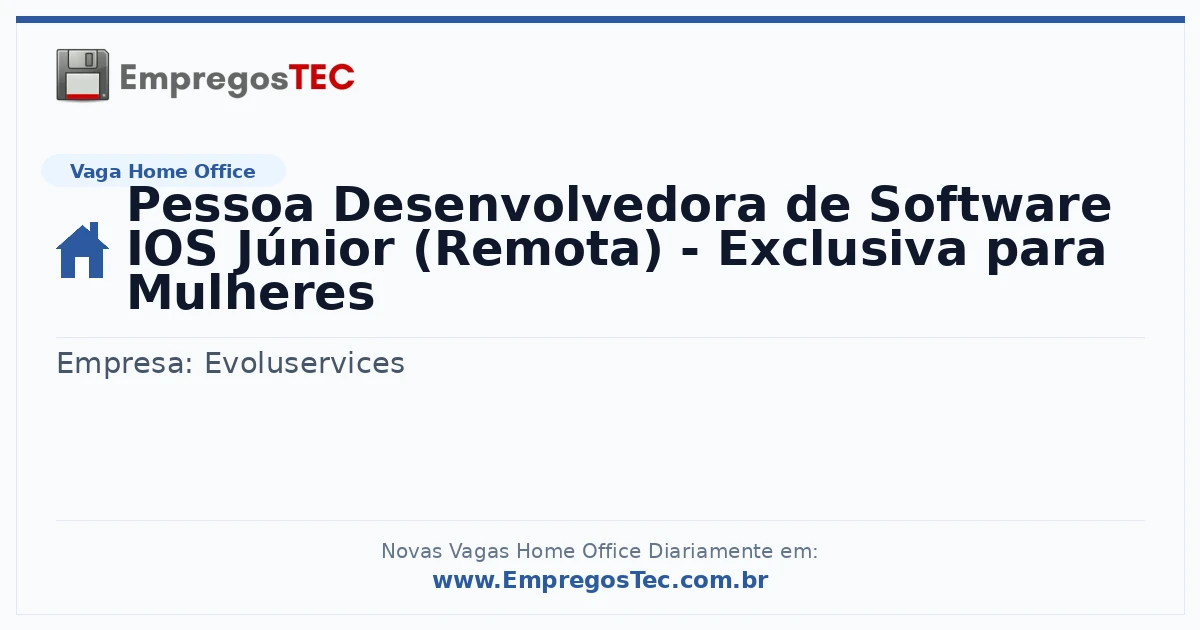 EmpregosTEC

Vaga Home Office

Pessoa Desenvolvedora de Software IOS Júnior (Remota) - Exclusiva para Mulheres

Empresa: Evoluservices

Novas Vagas Home Office Diariamente em:
www.EmpregosTec.com.br